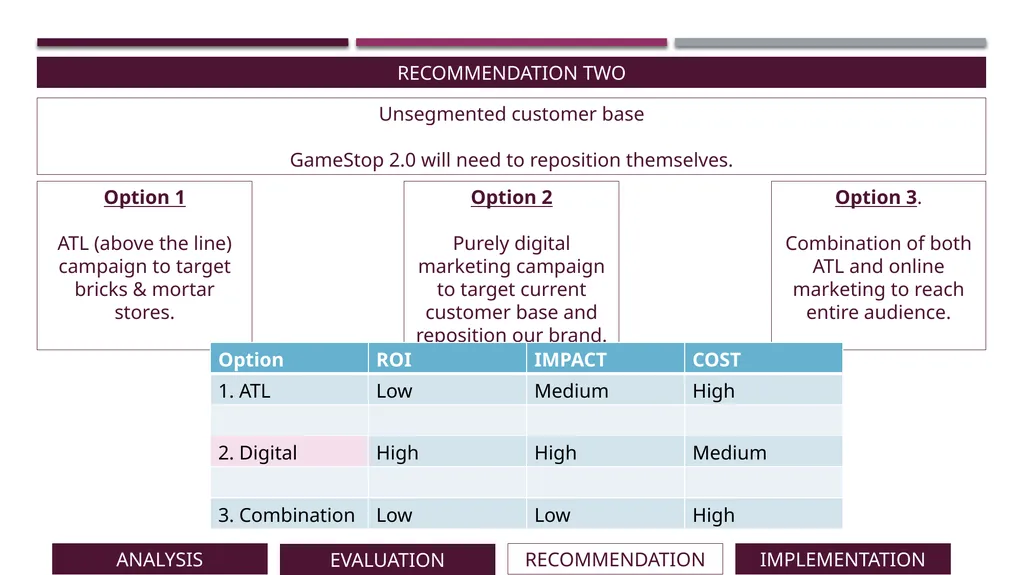 RECOMMENDATION TWO

Unsegmented customer base

GameStop 2.0 will need to reposition themselves.

Option 1

ATL (above the line) campaign to target bricks & mortar stores.

Option 2

Purely digital marketing campaign to target current customer base and reposition our brand.

Option 3.

Combination of both ATL and online marketing to reach entire audience.

| Option | ROI | IMPACT | COST |
|---|---|---|---|
| 1. ATL | Low | Medium | High |
| | | | |
| 2. Digital | High | High | Medium |
| | | | |
| 3. Combination | Low | Low | High |

ANALYSIS EVALUATION RECOMMENDATION IMPLEMENTATION